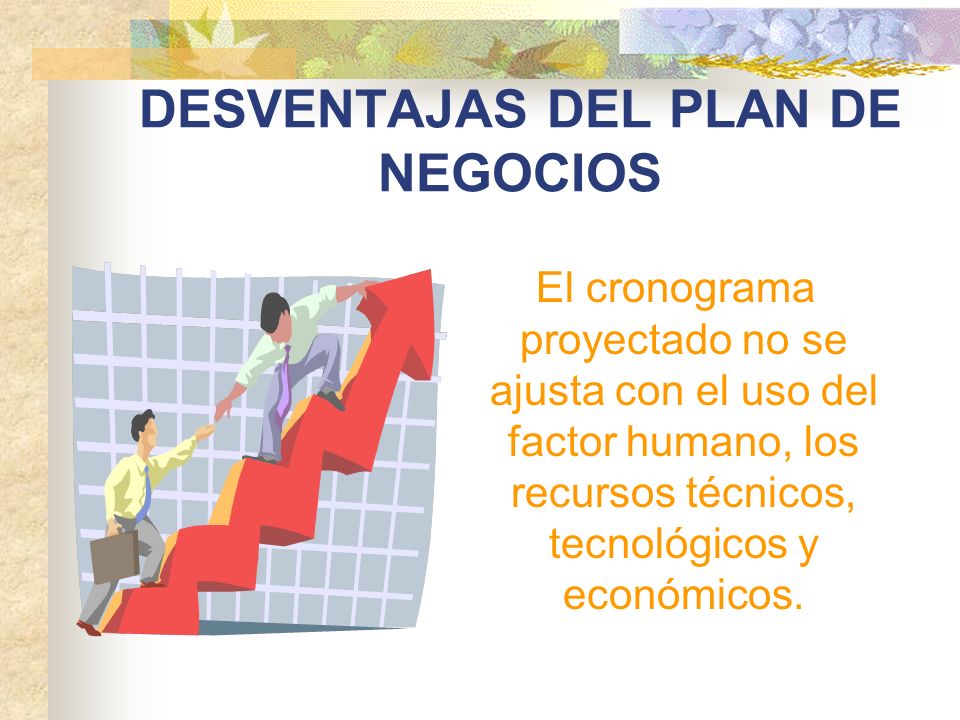 DESVENTAJAS DEL PLAN DE NEGOCIOS

El cronograma proyectado no se ajusta con el uso del factor humano, los recursos técnicos, tecnológicos y económicos.